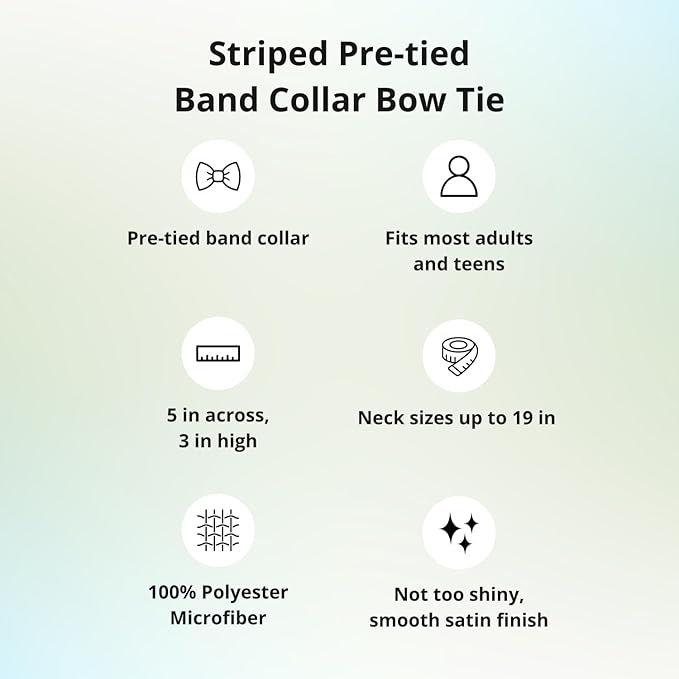 Striped Pre-tied
Band Collar Bow Tie

Pre-tied band collar

Fits most adults and teens

5 in across, 3 in high

Neck sizes up to 19 in

100% Polyester Microfiber

Not too shiny, smooth satin finish